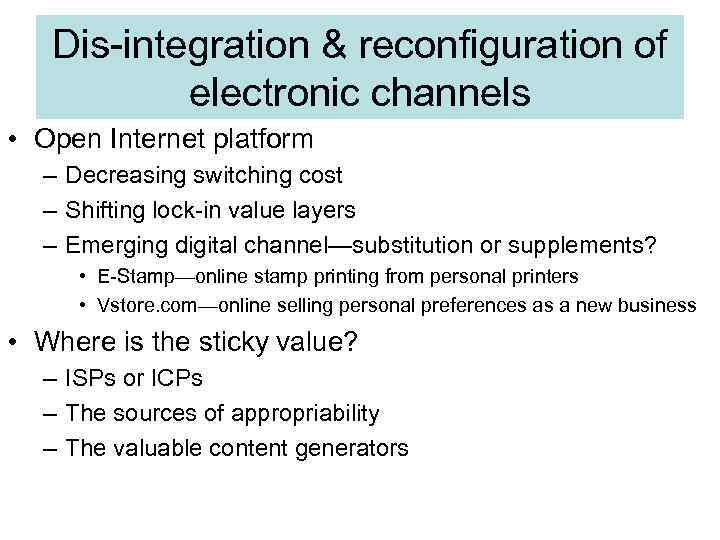 Dis-integration & reconfiguration of electronic channels

• Open Internet platform
– Decreasing switching cost
– Shifting lock-in value layers
– Emerging digital channel—substitution or supplements?
• E-Stamp—online stamp printing from personal printers
• Vstore.com—online selling personal preferences as a new business

• Where is the sticky value?
– ISPs or ICPs
– The sources of appropriability
– The valuable content generators